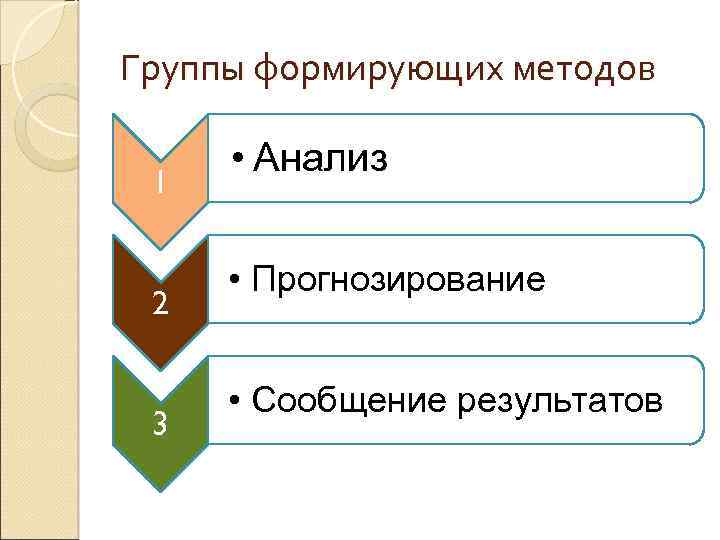 Группы формирующих методов

1

• Анализ

2

• Прогнозирование

3

• Сообщение результатов